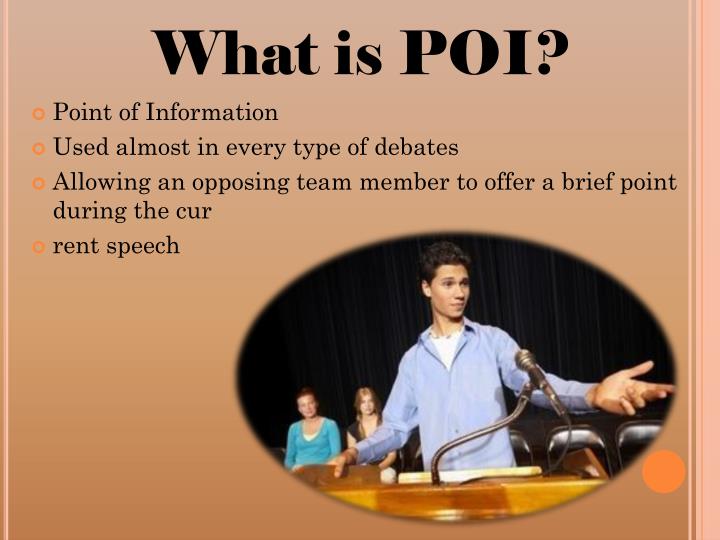 What is POI?

Point of Information

Used almost in every type of debates

Allowing an opposing team member to offer a brief point during the cur

rent speech